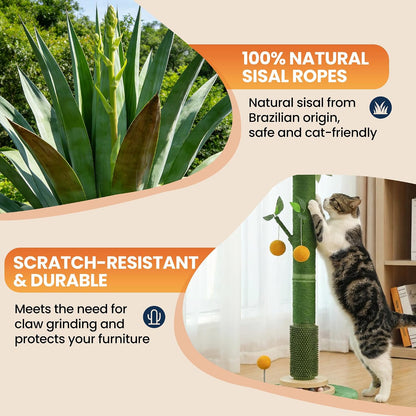 100% NATURAL SISAL ROPES

Natural sisal from Brazilian origin, safe and cat-friendly

SCRATCH-RESISTANT & DURABLE

Meets the need for claw grinding and protects your furniture